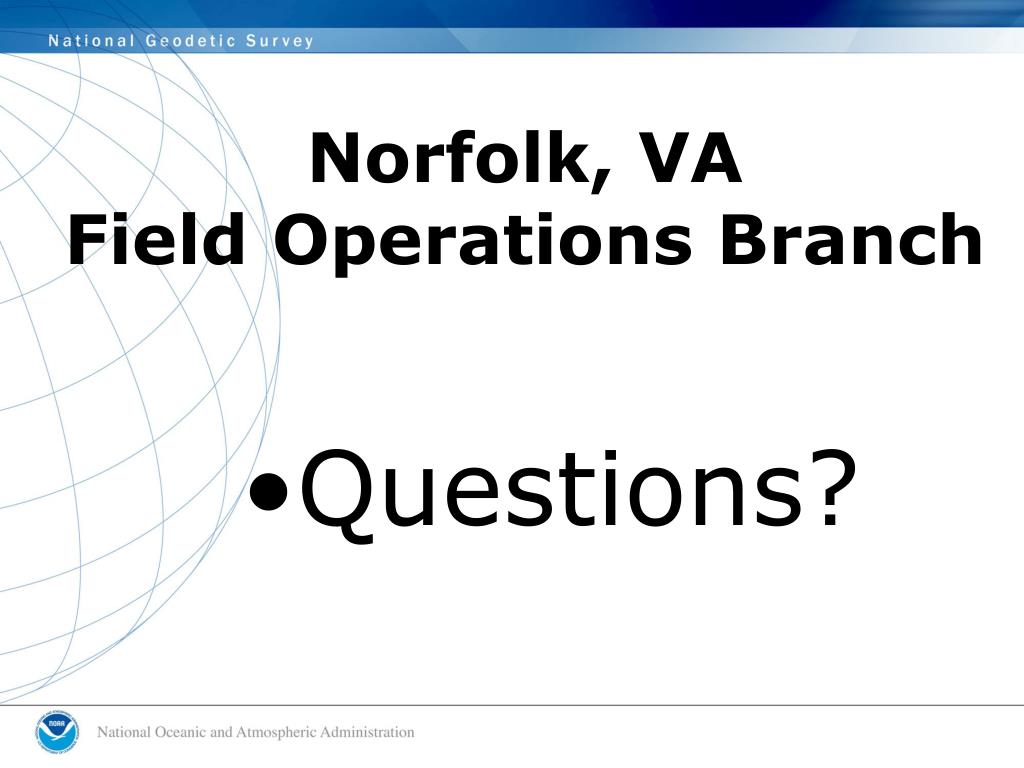 National Geodetic Survey

Norfolk, VA
Field Operations Branch

•Questions?

NOAA

National Oceanic and Atmospheric Administration